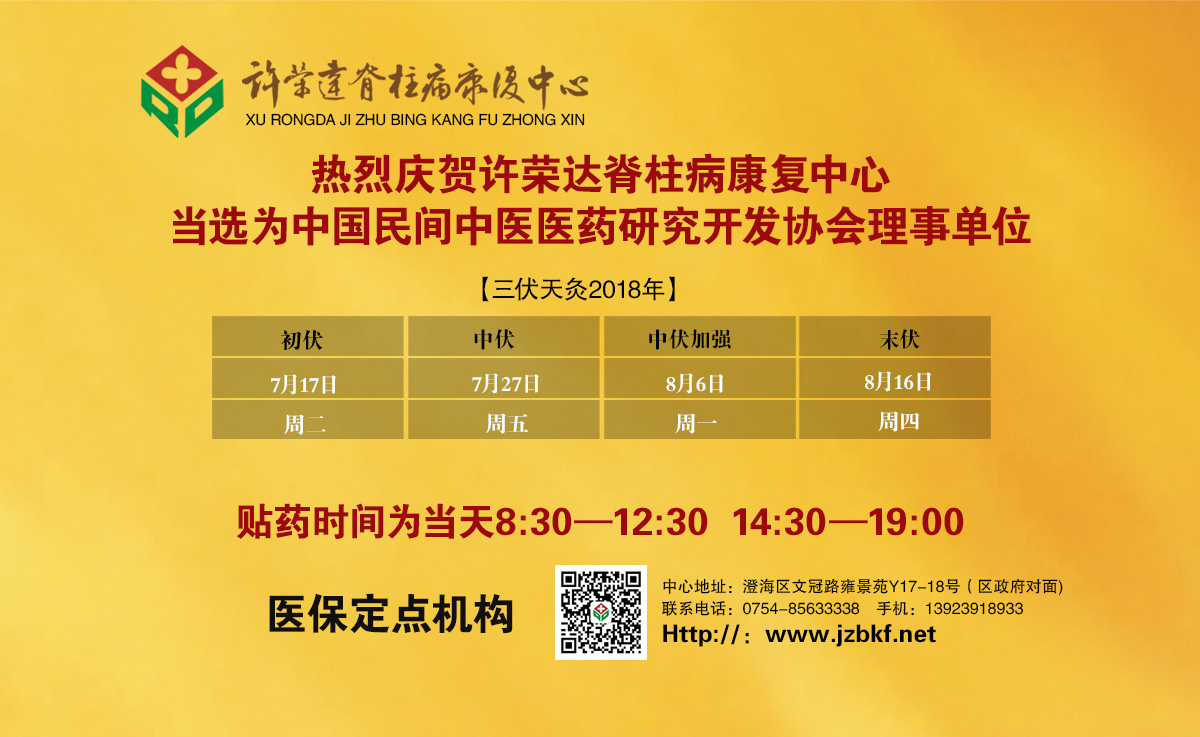 许荣达脊柱病康复中心
XU RONGDA JI ZHU BING KANG FU ZHONG XIN

热烈庆贺许荣达脊柱病康复中心
当选为中国民间中医医药研究开发协会理事单位

【三伏天灸2018年】

| 初伏 | 中伏 | 中伏加强 | 末伏 |
|---|---|---|---|
| 7月17日 | 7月27日 | 8月6日 | 8月16日 |
| 周二 | 周五 | 周一 | 周四 |

贴药时间为当天8:30—12:30 14:30—19:00

医保定点机构

中心地址：澄海区文冠路雍景苑Y17-18号（区政府对面）
联系电话：0754-85633338 手机：13923918933
Http://：www.jzbkf.net